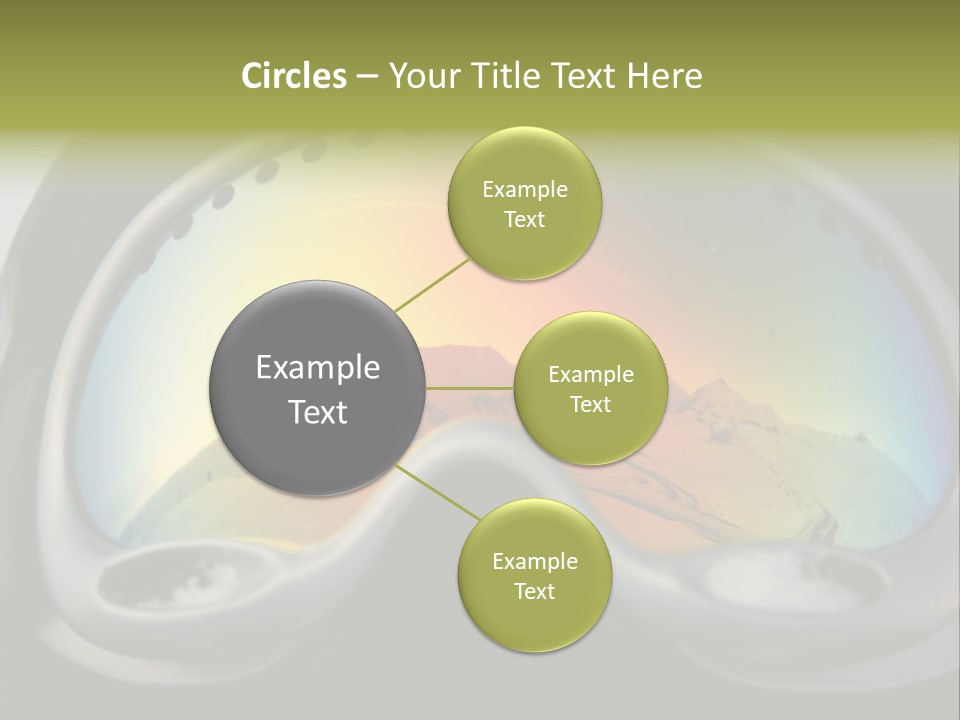 Circles – Your Title Text Here

Example Text

Example Text

Example Text

Example Text